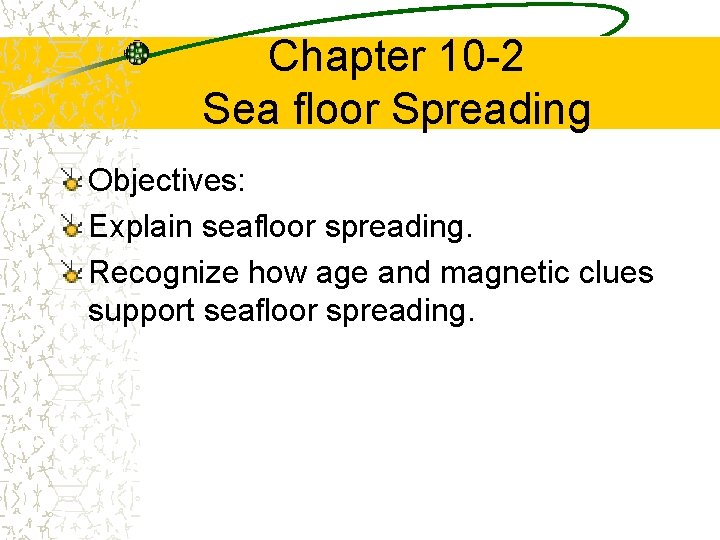 Chapter 10-2
Sea floor Spreading

Objectives:

Explain seafloor spreading.

Recognize how age and magnetic clues support seafloor spreading.